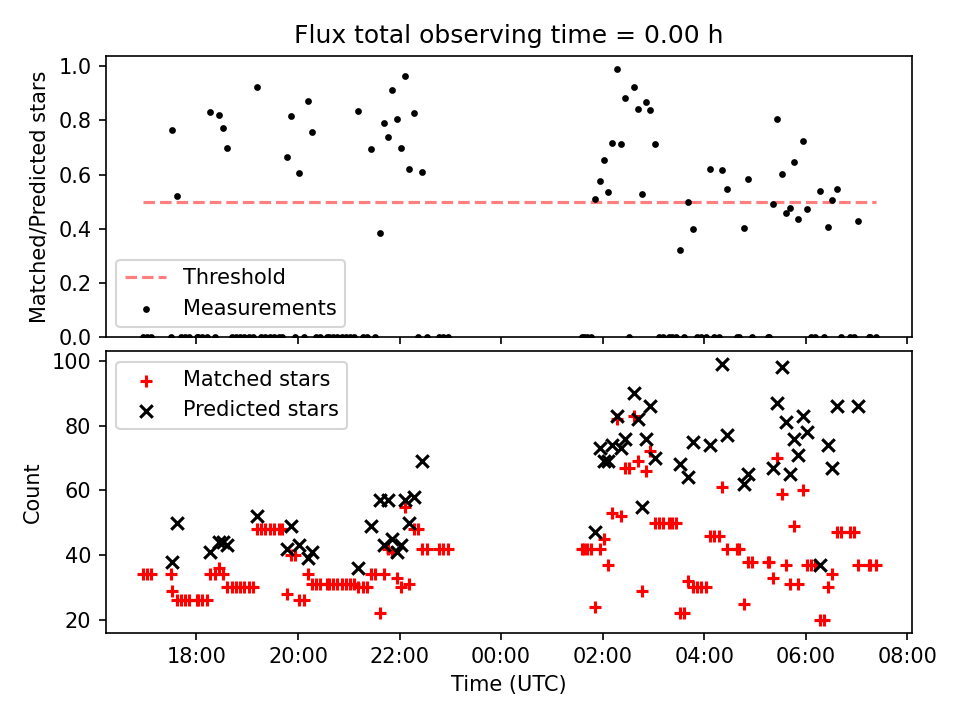 Flux total observing time = 0.00 h

Matched/Predicted stars

1.0
0.8
0.6
0.4
0.2
0.0

Threshold
Measurements

Count

100
80
60
40
20

Matched stars
Predicted stars

18:00
20:00
22:00
00:00
02:00
04:00
06:00
08:00

Time (UTC)